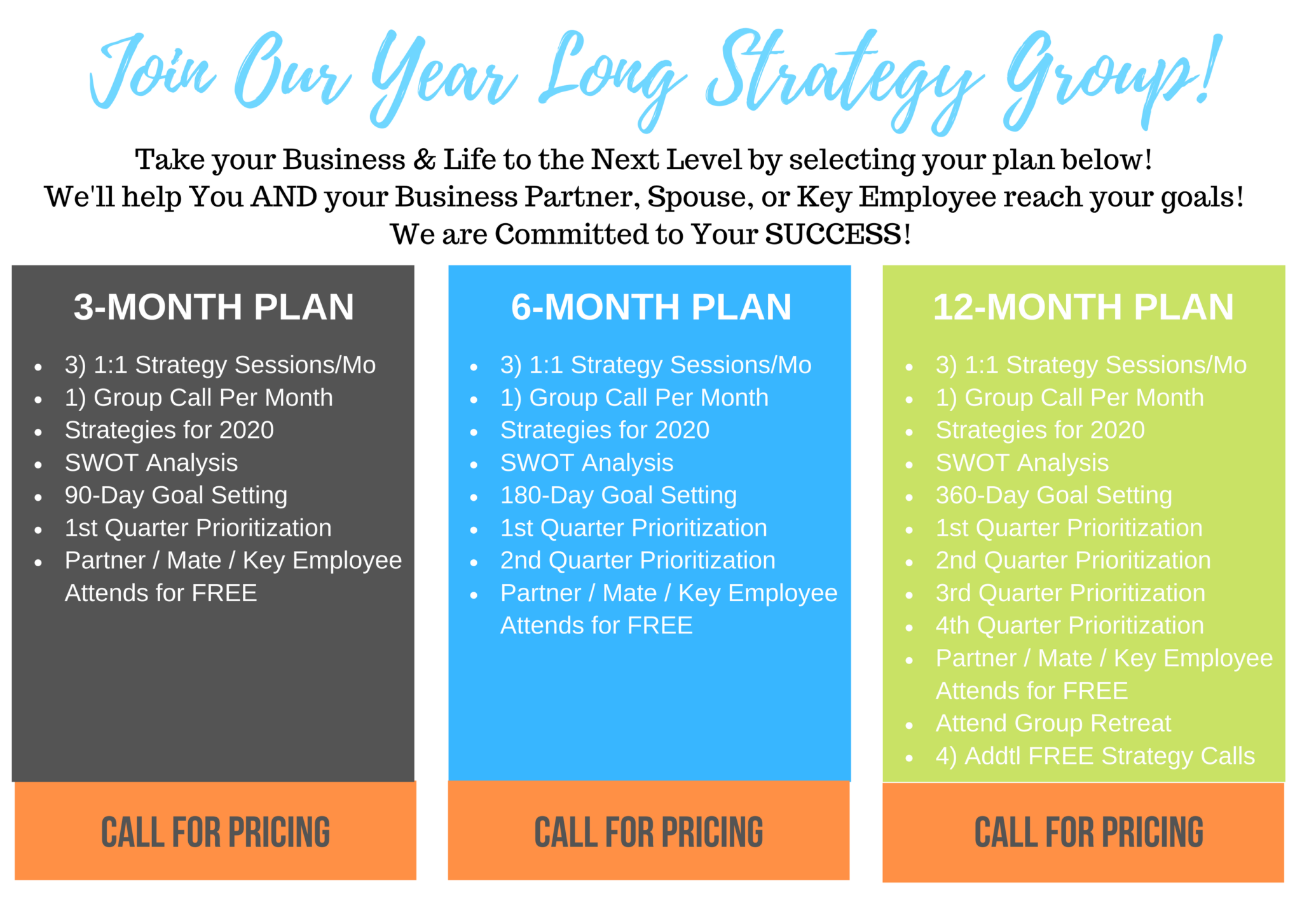 Join Our Year Long Strategy Group!

Take your Business & Life to the Next Level by selecting your plan below!
We'll help You AND your Business Partner, Spouse, or Key Employee reach your goals!
We are Committed to Your SUCCESS!

3-MONTH PLAN

- 3) 1:1 Strategy Sessions/Mo
- 1) Group Call Per Month
- Strategies for 2020
- SWOT Analysis
- 90-Day Goal Setting
- 1st Quarter Prioritization
- Partner / Mate / Key Employee Attends for FREE

CALL FOR PRICING

6-MONTH PLAN

- 3) 1:1 Strategy Sessions/Mo
- 1) Group Call Per Month
- Strategies for 2020
- SWOT Analysis
- 180-Day Goal Setting
- 1st Quarter Prioritization
- 2nd Quarter Prioritization
- Partner / Mate / Key Employee Attends for FREE

CALL FOR PRICING

12-MONTH PLAN

- 3) 1:1 Strategy Sessions/Mo
- 1) Group Call Per Month
- Strategies for 2020
- SWOT Analysis
- 360-Day Goal Setting
- 1st Quarter Prioritization
- 2nd Quarter Prioritization
- 3rd Quarter Prioritization
- 4th Quarter Prioritization
- Partner / Mate / Key Employee Attends for FREE
- Attend Group Retreat
- 4) Addtl FREE Strategy Calls

CALL FOR PRICING